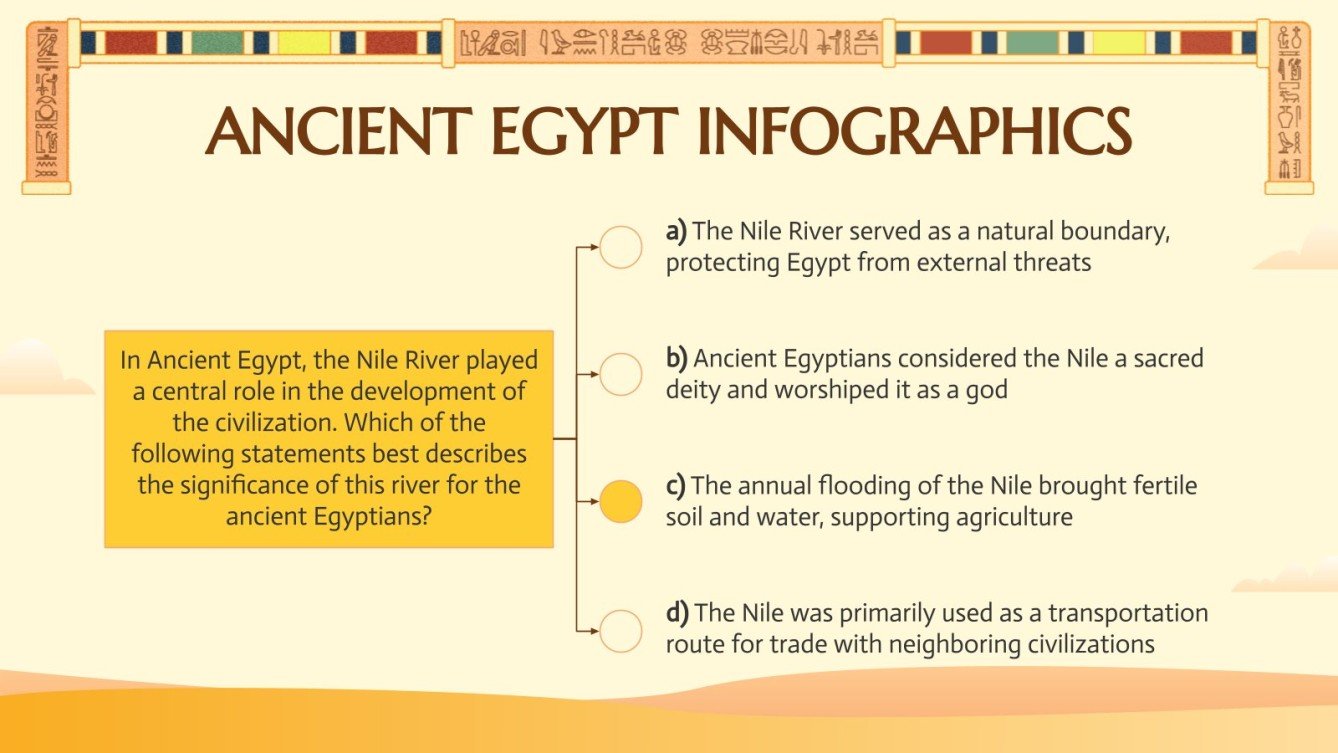 ANCIENT EGYPT INFOGRAPHICS

In Ancient Egypt, the Nile River played a central role in the development of the civilization. Which of the following statements best describes the significance of this river for the ancient Egyptians?

a) The Nile River served as a natural boundary, protecting Egypt from external threats

b) Ancient Egyptians considered the Nile a sacred deity and worshiped it as a god

c) The annual flooding of the Nile brought fertile soil and water, supporting agriculture

d) The Nile was primarily used as a transportation route for trade with neighboring civilizations